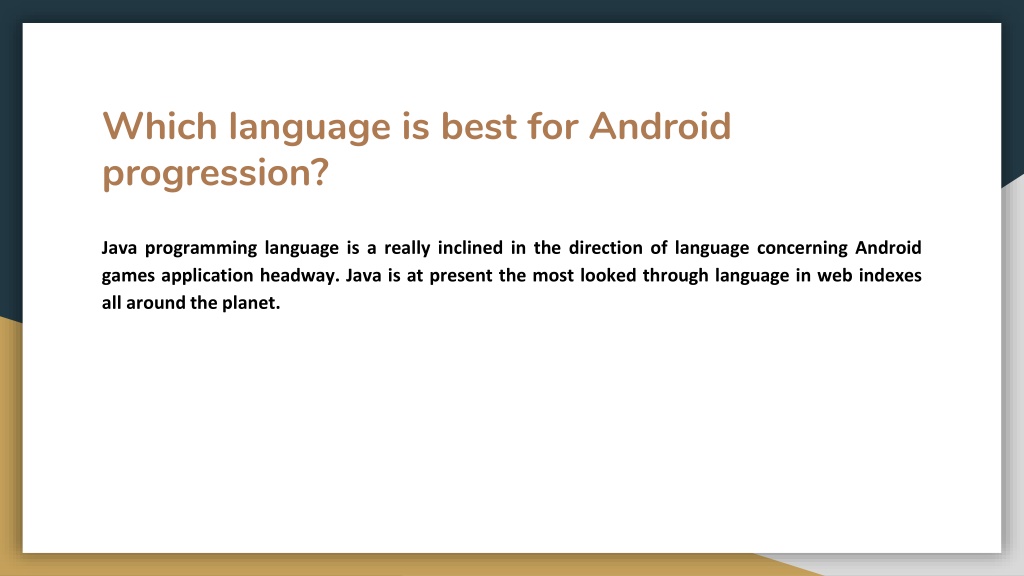 Which language is best for Android progression?

Java programming language is a really inclined in the direction of language concerning Android games application headway. Java is at present the most looked through language in web indexes all around the planet.